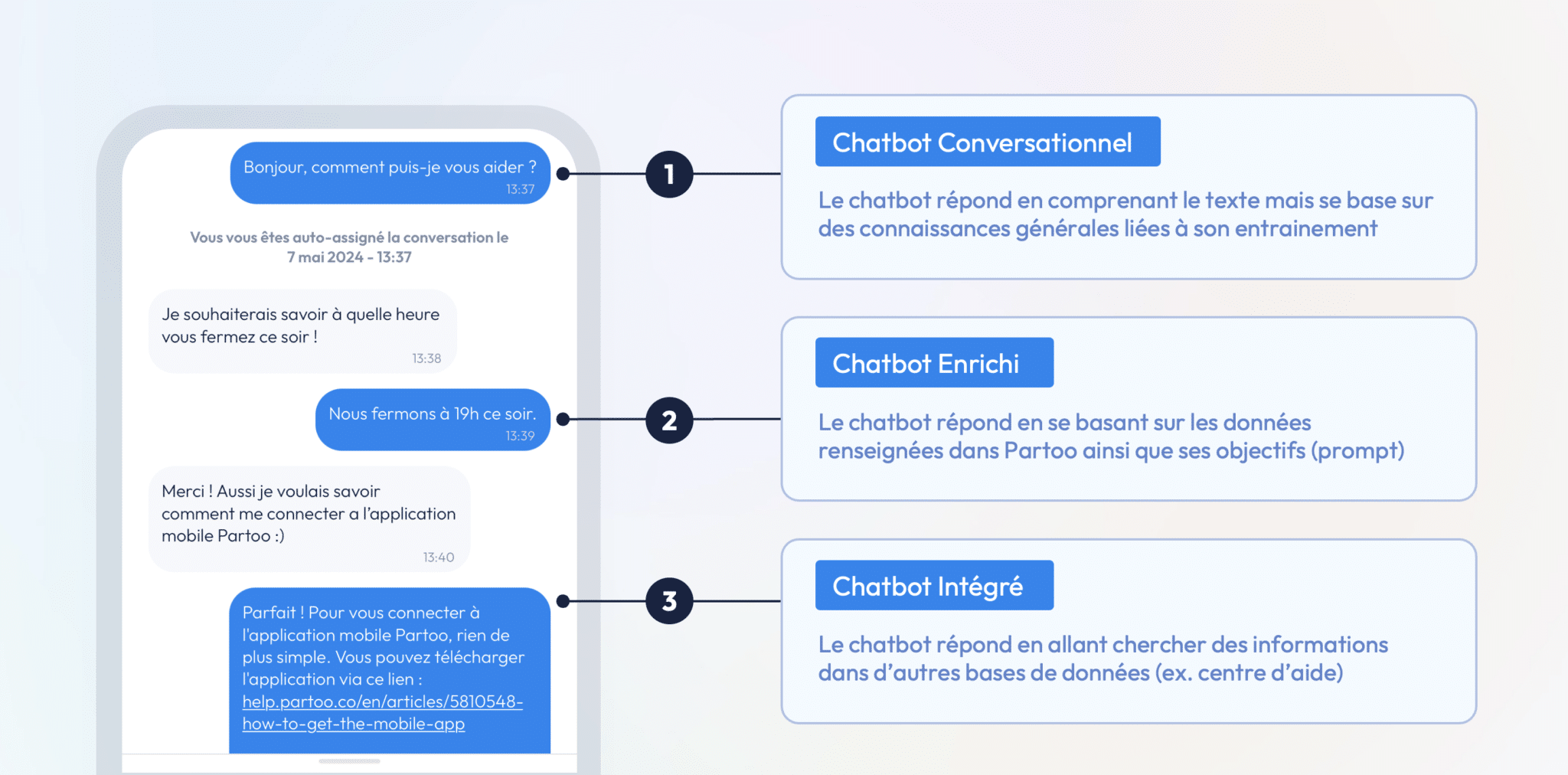 Bonjour, comment puis-je vous aider ?
13:37

Vous vous êtes auto-assigné la conversation le 7 mai 2024 - 13:37

Je souhaiterais savoir à quelle heure vous fermez ce soir !
13:38

Nous fermons à 19h ce soir.
13:39

Merci ! Aussi je voulais savoir comment me connecter a l'application mobile Partoo :)
13:40

Parfait ! Pour vous connecter à l'application mobile Partoo, rien de plus simple. Vous pouvez télécharger l'application via ce lien : help.partoo.co/en/articles/5810548-how-to-get-the-mobile-app

1

Chatbot Conversationnel

Le chatbot répond en comprenant le texte mais se base sur des connaissances générales liées à son entrainement

2

Chatbot Enrichi

Le chatbot répond en se basant sur les données renseignées dans Partoo ainsi que ses objectifs (prompt)

3

Chatbot Intégré

Le chatbot répond en allant chercher des informations dans d'autres bases de données (ex. centre d'aide)